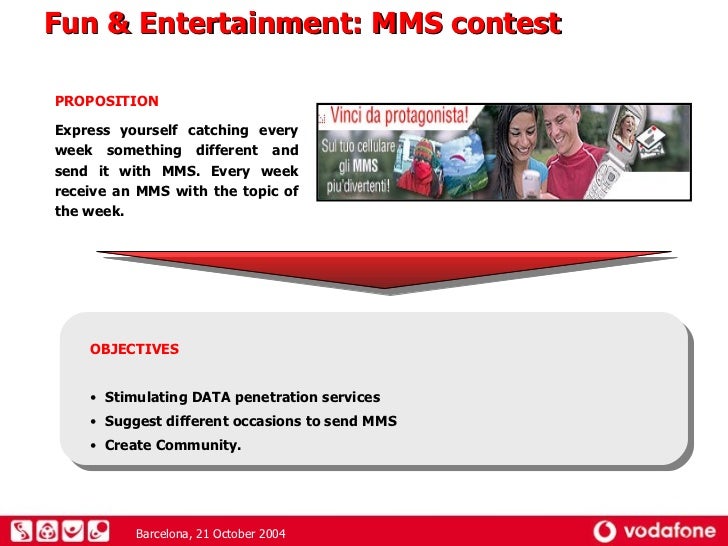 Fun & Entertainment: MMS contest

PROPOSITION

Express yourself catching every week something different and send it with MMS. Every week receive an MMS with the topic of the week.

Vinci da protagonista!

Sul tuo cellulare gli MMS piu'divertenti!

OBJECTIVES

• Stimulating DATA penetration services
• Suggest different occasions to send MMS
• Create Community.

Barcelona, 21 October 2004

vodafone